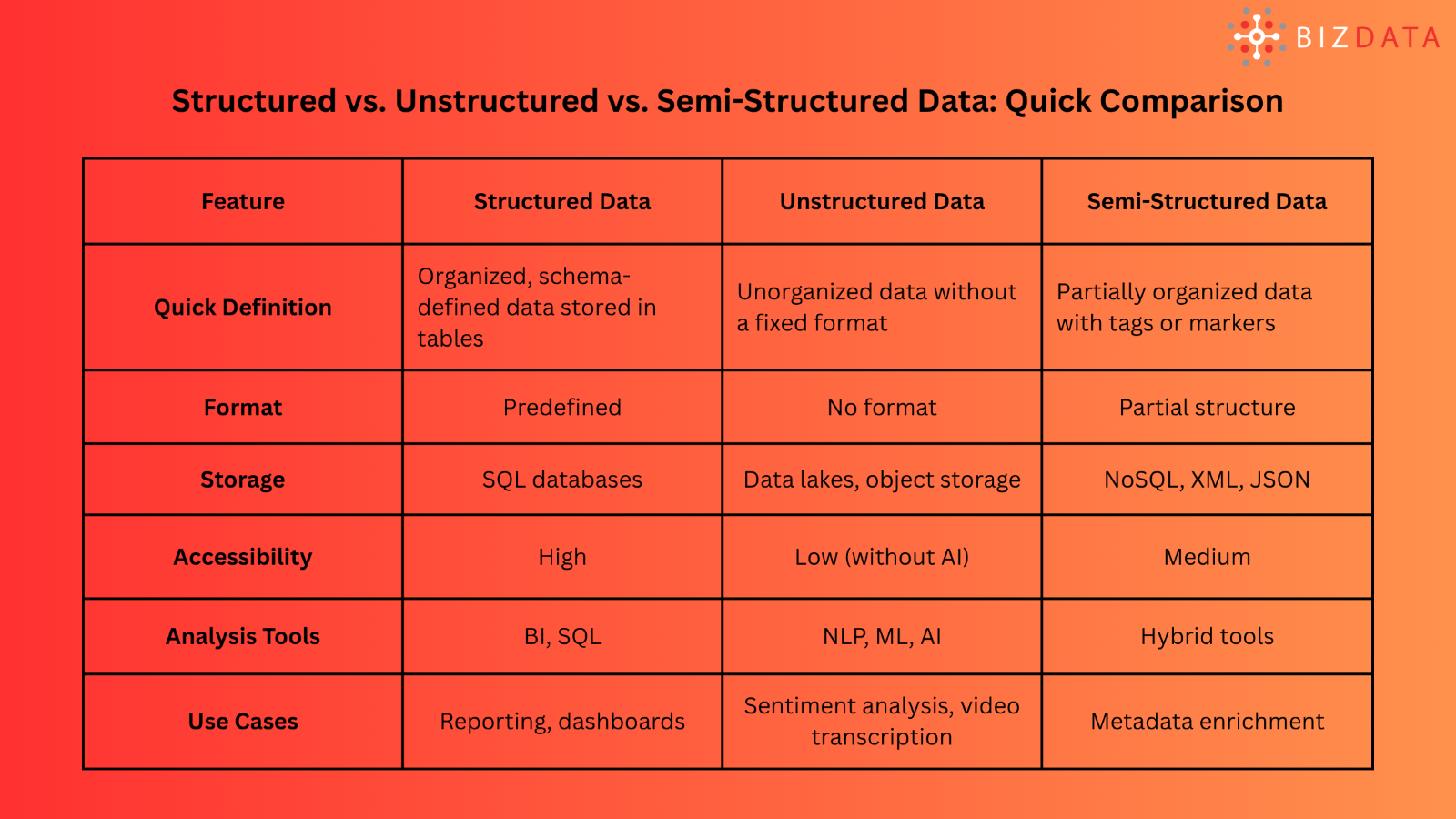 BIZDATA

Structured vs. Unstructured vs. Semi-Structured Data: Quick Comparison

| Feature | Structured Data | Unstructured Data | Semi-Structured Data |
|---|---|---|---|
| Quick Definition | Organized, schema-defined data stored in tables | Unorganized data without a fixed format | Partially organized data with tags or markers |
| Format | Predefined | No format | Partial structure |
| Storage | SQL databases | Data lakes, object storage | NoSQL, XML, JSON |
| Accessibility | High | Low (without AI) | Medium |
| Analysis Tools | BI, SQL | NLP, ML, AI | Hybrid tools |
| Use Cases | Reporting, dashboards | Sentiment analysis, video transcription | Metadata enrichment |